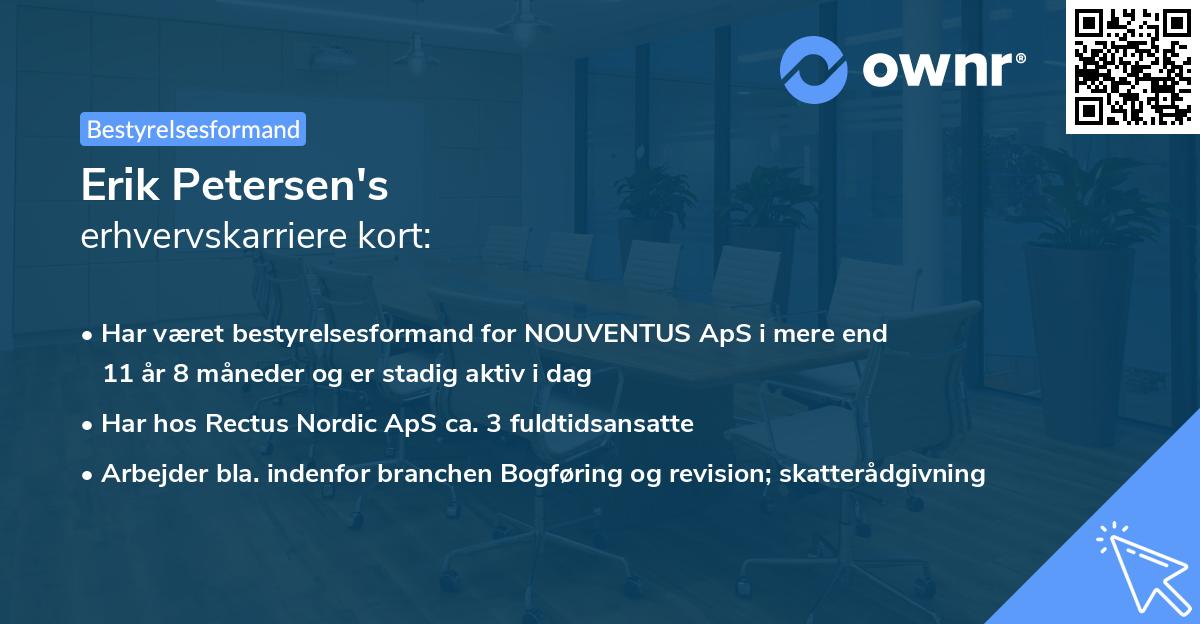 ownr®

Bestyrelsesformand

Erik Petersen's
erhvervskarriere kort:

• Har været bestyrelsesformand for NOUVENTUS ApS i mere end 11 år 8 måneder og er stadig aktiv i dag

• Har hos Rectus Nordic ApS ca. 3 fuldtidsansatte

• Arbejder bla. indenfor branchen Bogføring og revision; skatterådgivning